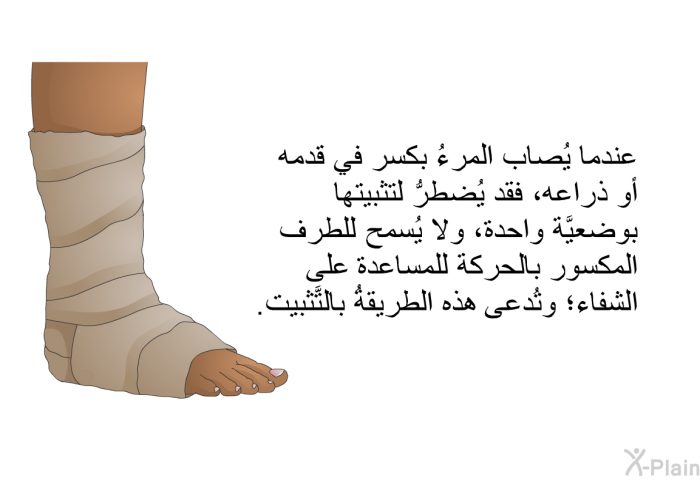 عندما يُصاب المرءُ بكسر في قدمه أو ذراعه، فقد يُضطرُّ لتثبيتها بوضعيَّة واحدة، ولا يُسمح للطرف المكسور بالحركة للمساعدة على الشفاء؛ وتُدعى هذه الطريقةُ بالتَّثبيت.

X-Plain